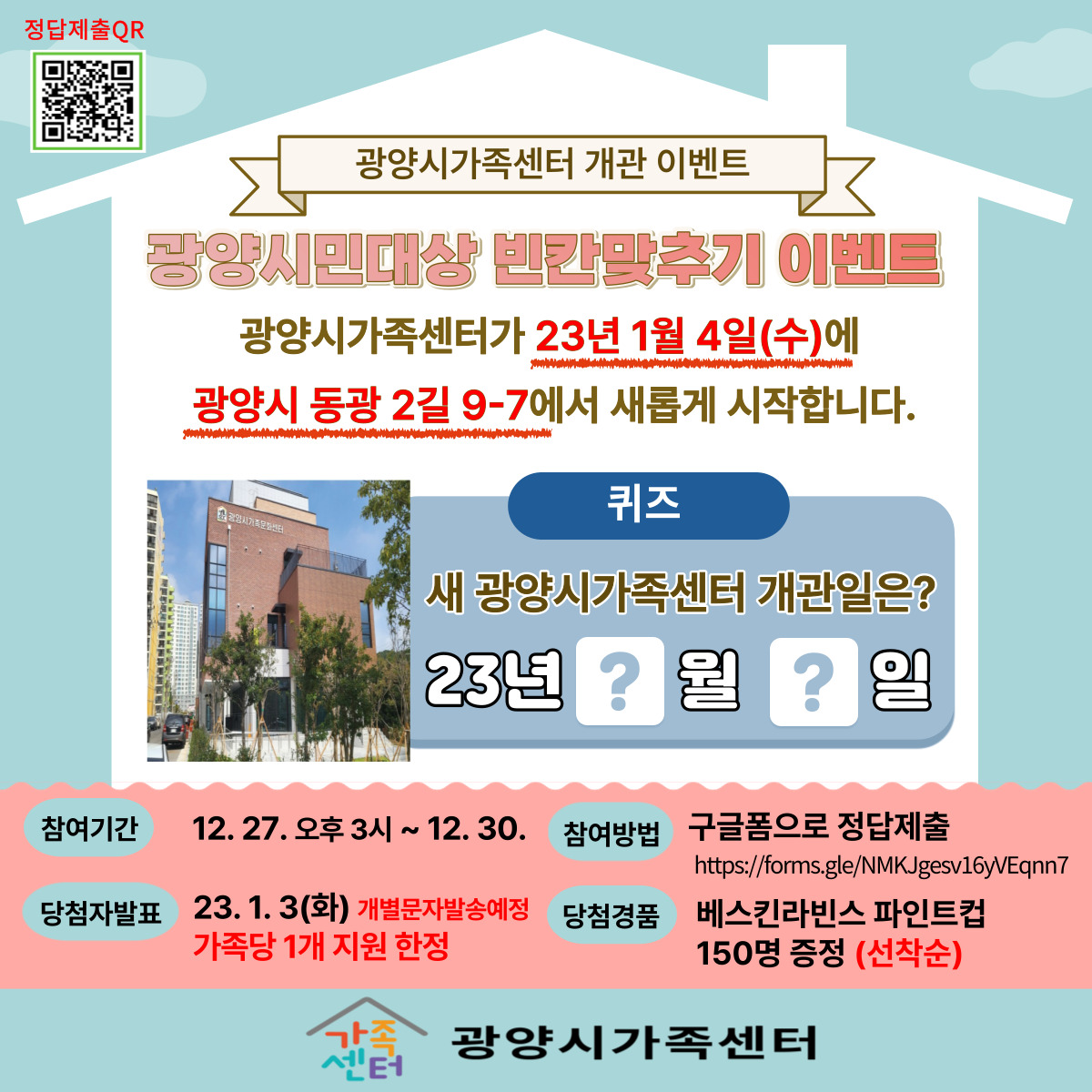 정답제출QR

광양시가족센터 개관 이벤트

광양시민대상 빈칸맞추기 이벤트

광양시가족센터가 23년 1월 4일(수)에
광양시 동광 2길 9-7에서 새롭게 시작합니다.

광양시가족문화센터

퀴즈

새 광양시가족센터 개관일은?

23년 ? 월 ? 일

참여기간 12. 27. 오후 3시 ~ 12. 30.

참여방법 구글폼으로 정답제출
https://forms.gle/NMKJgesv16yVEqnn7

당첨자발표 23. 1. 3(화) 개별문자발송예정
가족당 1개 지원 한정

당첨경품 베스킨라빈스 파인트컵
150명 증정 (선착순)

가족센터 광양시가족센터